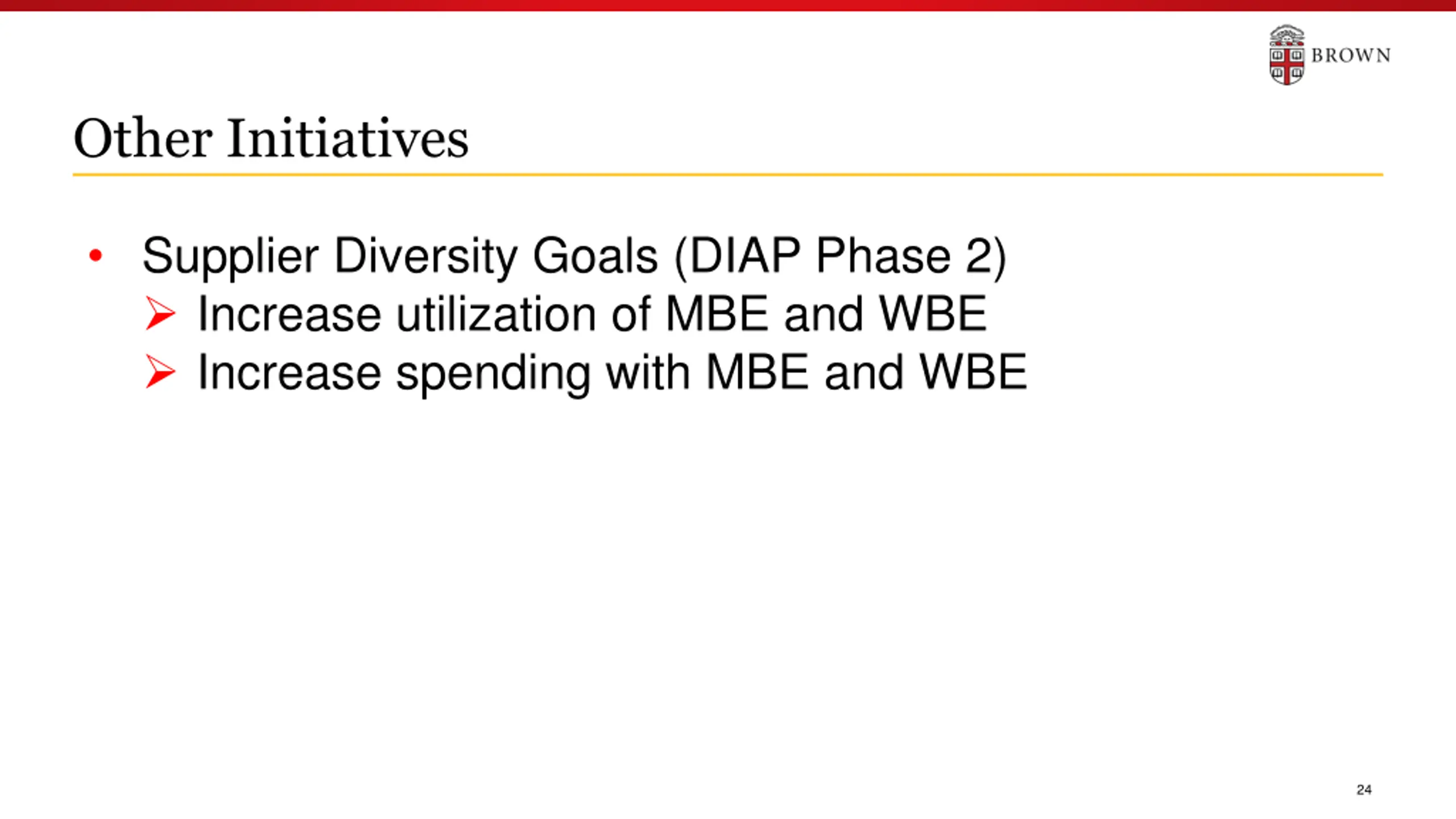 BROWN

Other Initiatives

• Supplier Diversity Goals (DIAP Phase 2)
  ➢ Increase utilization of MBE and WBE
  ➢ Increase spending with MBE and WBE

24